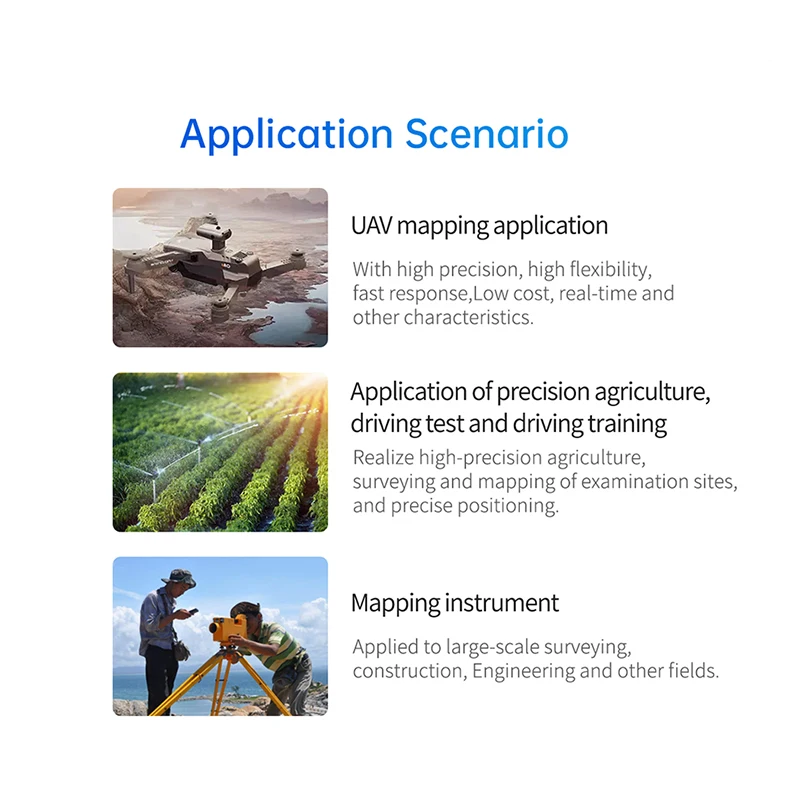 Application Scenario

UAV mapping application

With high precision, high flexibility, fast response,Low cost, real-time and other characteristics.

Application of precision agriculture, driving test and driving training

Realize high-precision agriculture, surveying and mapping of examination sites, and precise positioning.

Mapping instrument

Applied to large-scale surveying, construction, Engineering and other fields.